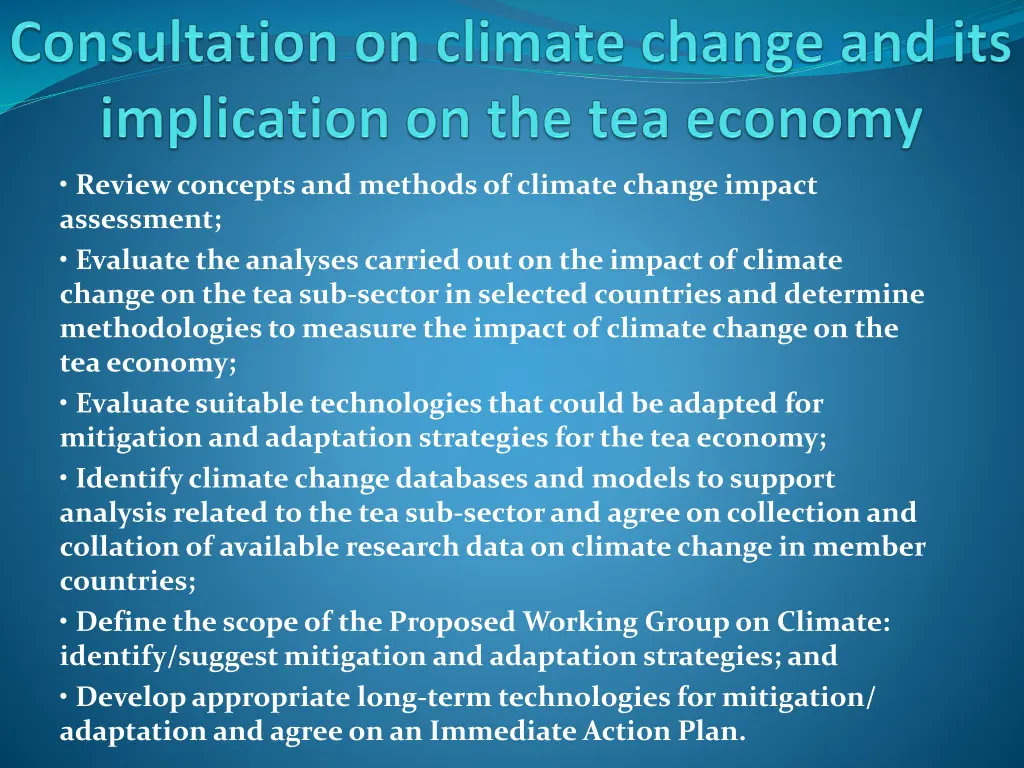 Consultation on climate change and its implication on the tea economy

• Review concepts and methods of climate change impact assessment;

• Evaluate the analyses carried out on the impact of climate change on the tea sub-sector in selected countries and determine methodologies to measure the impact of climate change on the tea economy;

• Evaluate suitable technologies that could be adapted for mitigation and adaptation strategies for the tea economy;

• Identify climate change databases and models to support analysis related to the tea sub-sector and agree on collection and collation of available research data on climate change in member countries;

• Define the scope of the Proposed Working Group on Climate: identify/suggest mitigation and adaptation strategies; and

• Develop appropriate long-term technologies for mitigation/ adaptation and agree on an Immediate Action Plan.